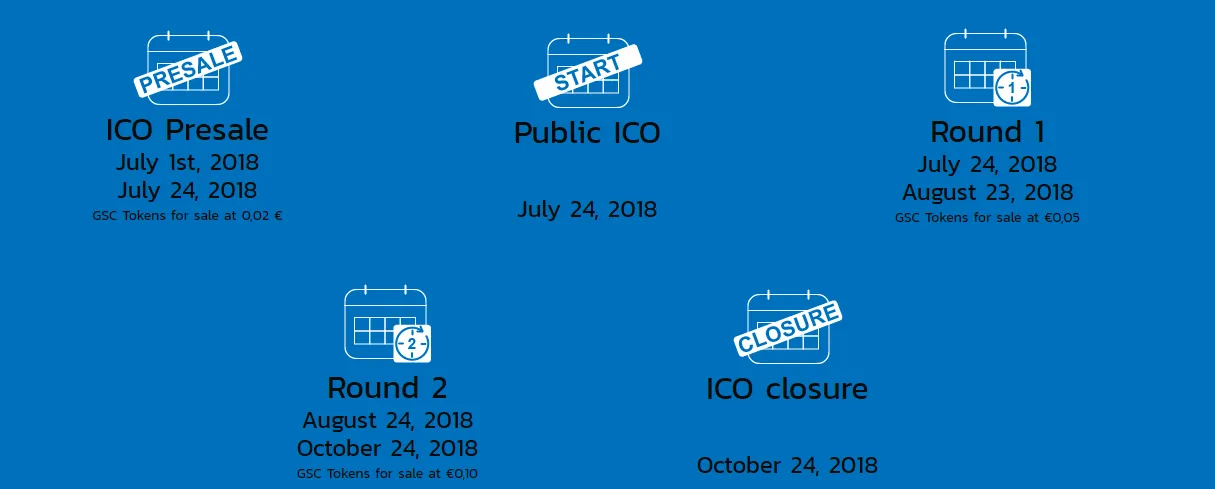 PRESALE
ICO Presale
July 1st, 2018
July 24, 2018
GSC Tokens for sale at 0,02 €

START
Public ICO

July 24, 2018

1
Round 1
July 24, 2018
August 23, 2018
GSC Tokens for sale at €0,05

2
Round 2
August 24, 2018
October 24, 2018
GSC Tokens for sale at €0,10

CLOSURE
ICO closure

October 24, 2018